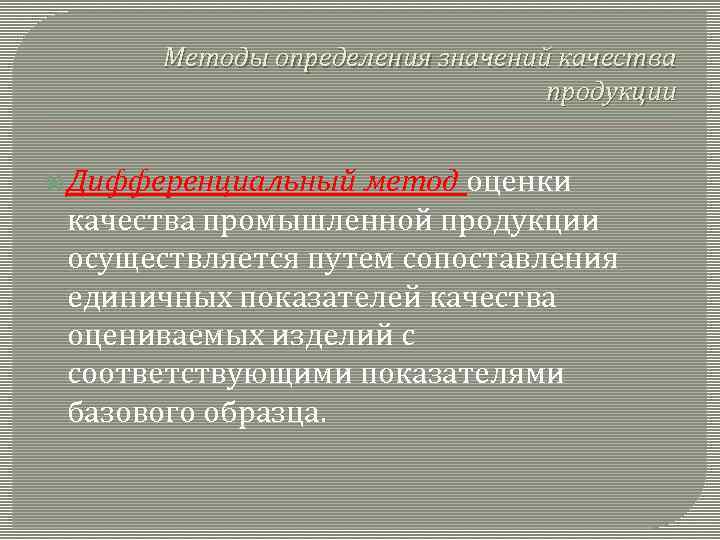 Методы определения значений качества продукции

Дифференциальный метод оценки качества промышленной продукции осуществляется путем сопоставления единичных показателей качества оцениваемых изделий с соответствующими показателями базового образца.